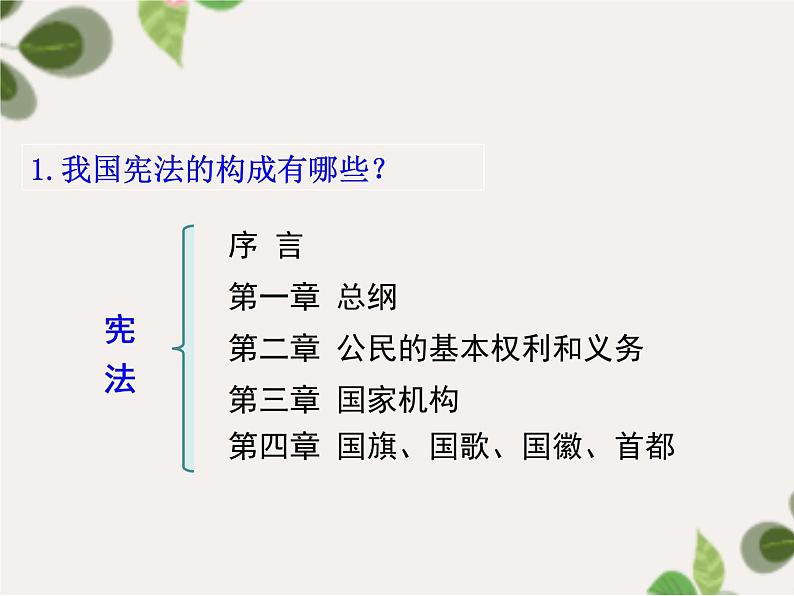 1. 我国宪法的构成有哪些？

宪法

序 言
第一章 总纲
第二章 公民的基本权利和义务
第三章 国家机构
第四章 国旗、国歌、国徽、首都